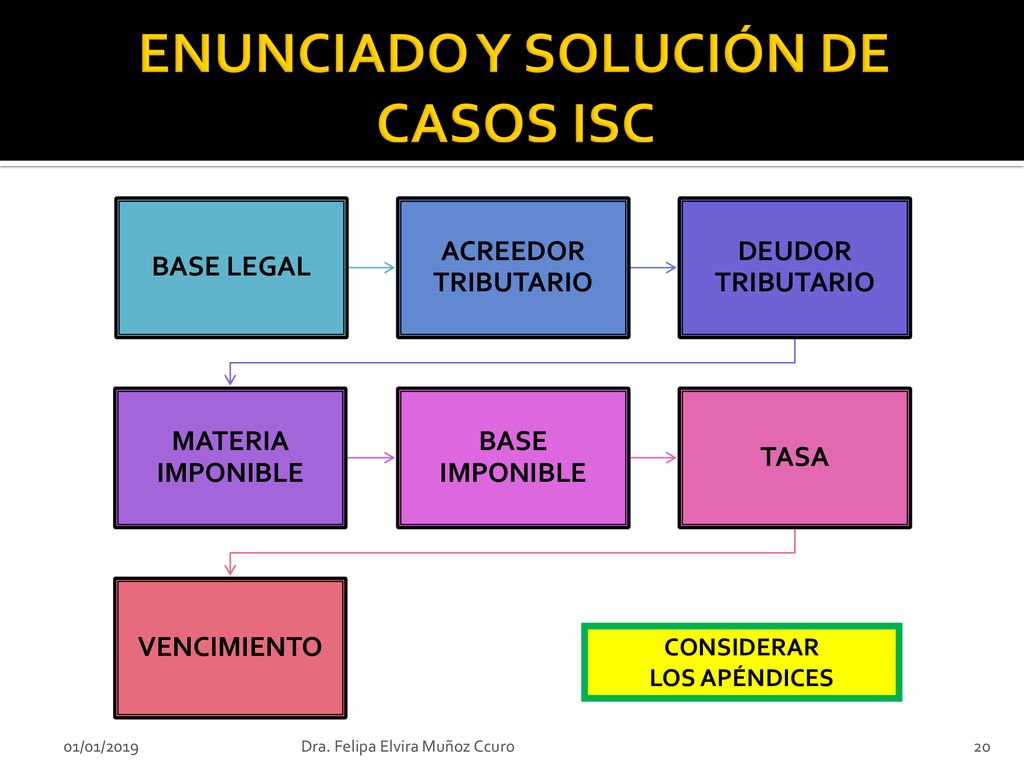 ENUNCIADO Y SOLUCIÓN DE CASOS ISC

BASE LEGAL

ACREEDOR TRIBUTARIO

DEUDOR TRIBUTARIO

MATERIA IMPONIBLE

BASE IMPONIBLE

TASA

VENCIMIENTO

CONSIDERAR LOS APÉNDICES

01/01/2019

Dra. Felipa Elvira Muñoz Ccuro

20